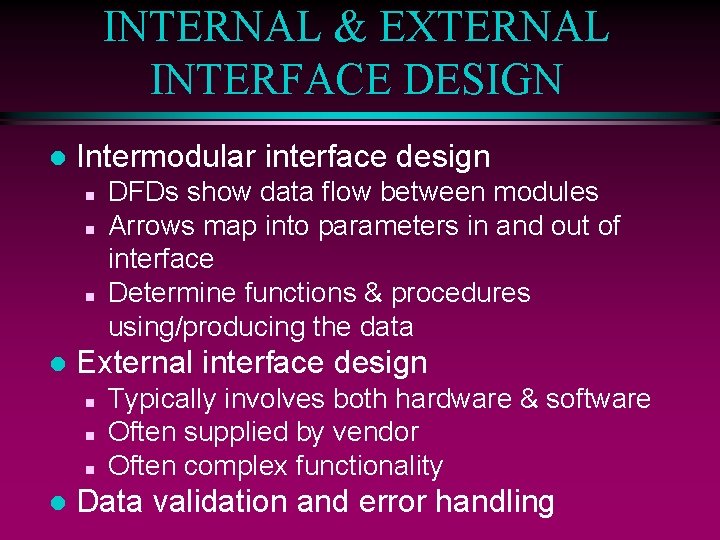 INTERNAL & EXTERNAL INTERFACE DESIGN

- Intermodular interface design
  - DFDs show data flow between modules
  - Arrows map into parameters in and out of interface
  - Determine functions & procedures using/producing the data
- External interface design
  - Typically involves both hardware & software
  - Often supplied by vendor
  - Often complex functionality
- Data validation and error handling